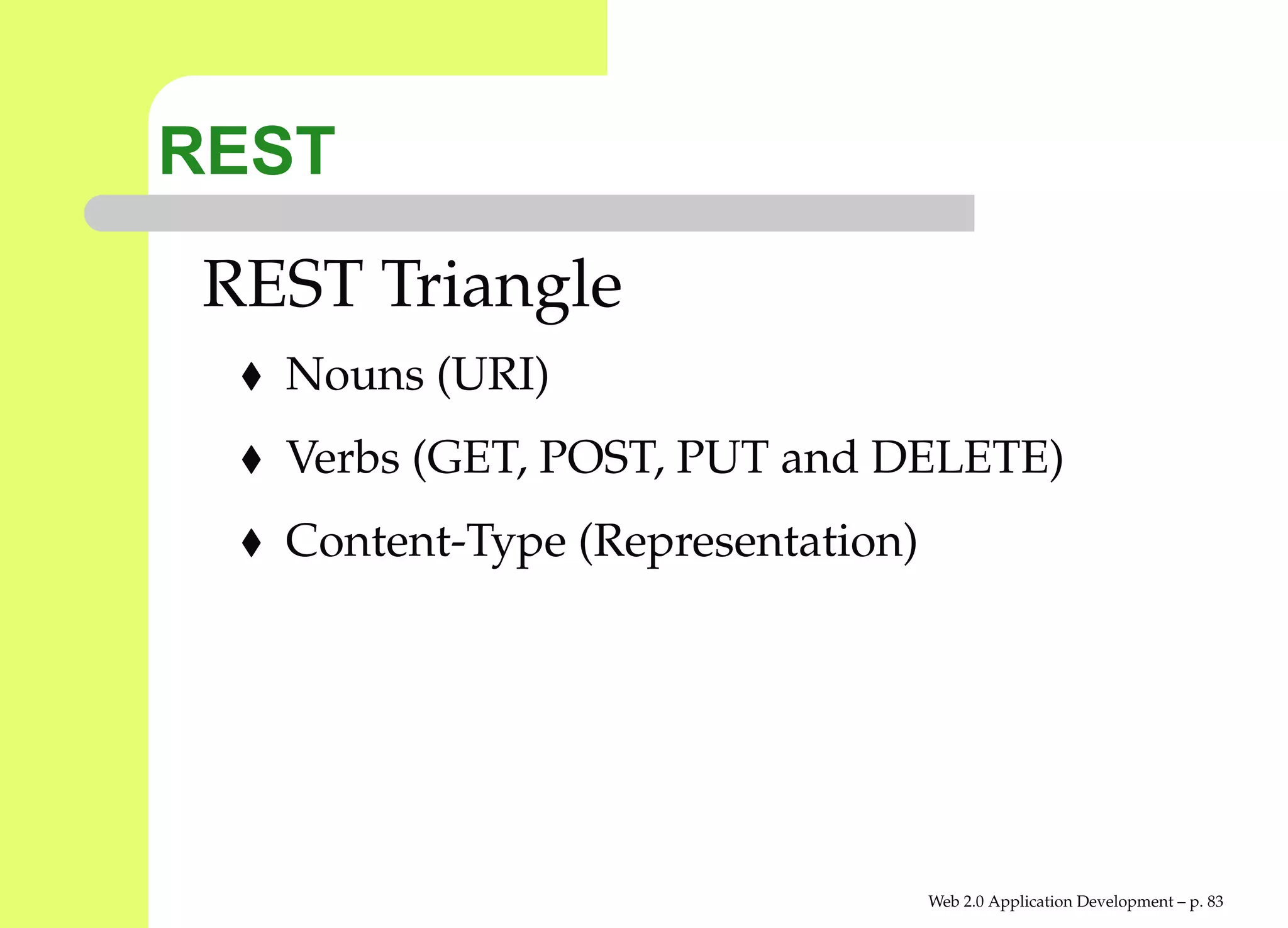 REST

REST Triangle

♦ Nouns (URI)

♦ Verbs (GET, POST, PUT and DELETE)

♦ Content-Type (Representation)

Web 2.0 Application Development – p. 83